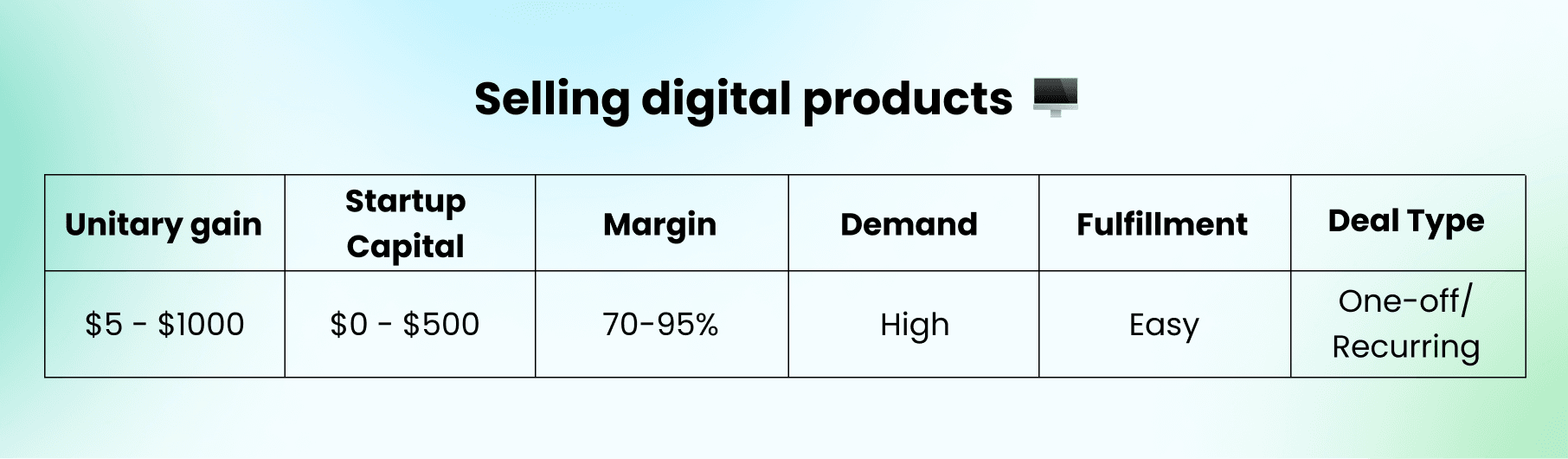 Selling digital products 🖥️

| Unitary gain | Startup Capital | Margin | Demand | Fulfillment | Deal Type |
|---|---|---|---|---|---|
| \$5 - \$1000 | \$0 - \$500 | 70-95% | High | Easy | One-off/ Recurring |